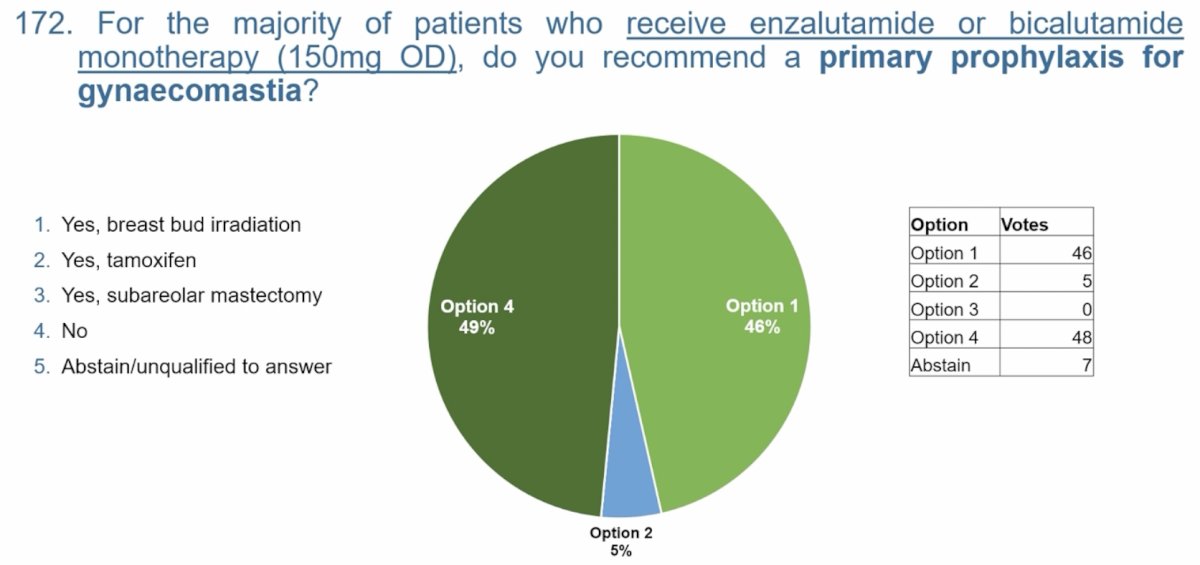 172. For the majority of patients who receive enzalutamide or bicalutamide monotherapy (150mg OD), do you recommend a primary prophylaxis for gynaecomastia?

1. Yes, breast bud irradiation
2. Yes, tamoxifen
3. Yes, subareolar mastectomy
4. No
5. Abstain/unqualified to answer

Option 4
49%

Option 1
46%

Option 2
5%

| Option | Votes |
|---|---|
| Option 1 | 46 |
| Option 2 | 5 |
| Option 3 | 0 |
| Option 4 | 48 |
| Abstain | 7 |